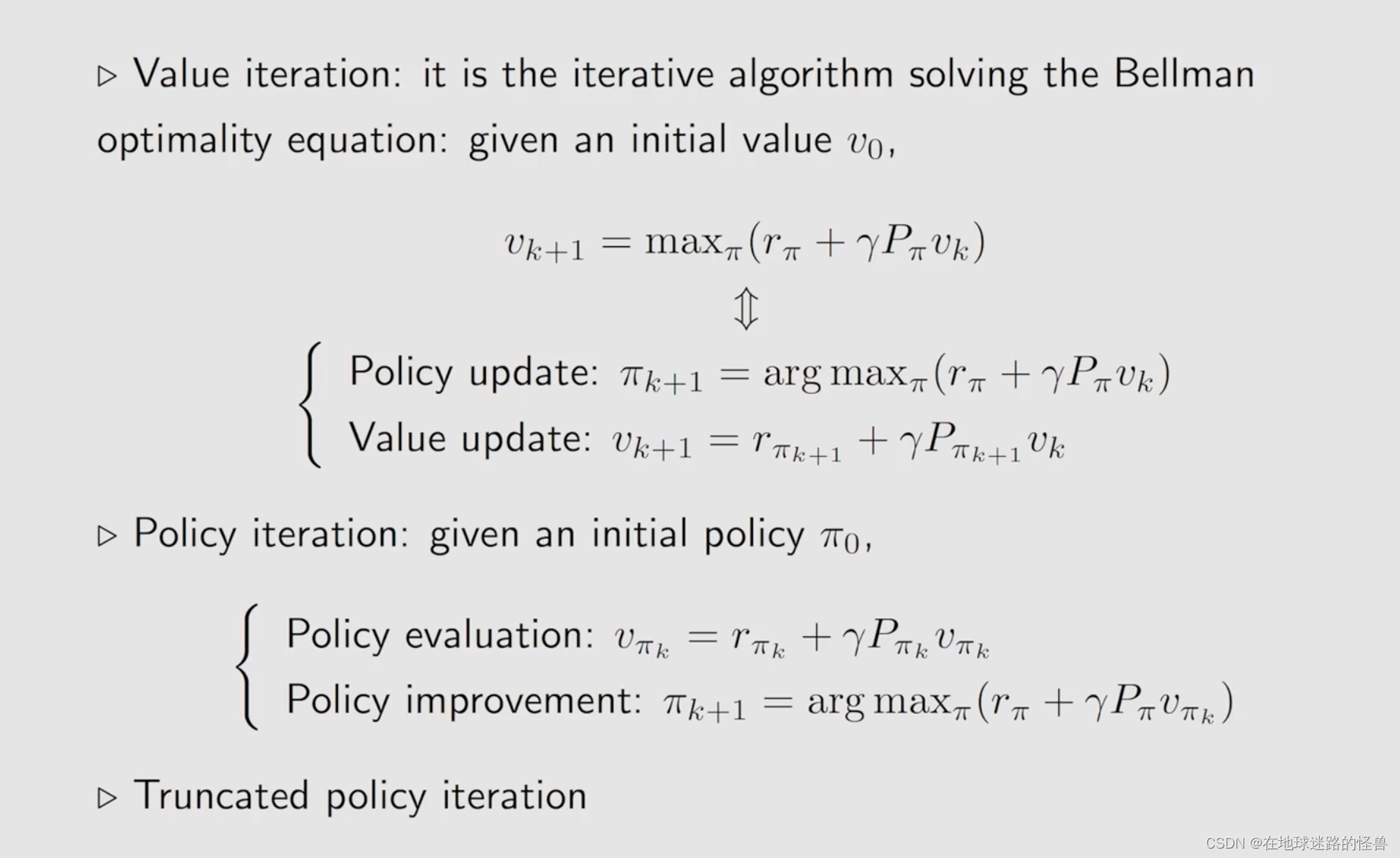 ▷ Value iteration: it is the iterative algorithm solving the Bellman optimality equation: given an initial value $v_0$,

$v_{k+1} = \max_\pi (r_\pi + \gamma P_\pi v_k)$

$\Updownarrow$

$\begin{cases} \text{Policy update: } \pi_{k+1} = \arg\max_\pi (r_\pi + \gamma P_\pi v_k) \\ \text{Value update: } v_{k+1} = r_{\pi_{k+1}} + \gamma P_{\pi_{k+1}} v_k \end{cases}$

▷ Policy iteration: given an initial policy $\pi_0$,

$\begin{cases} \text{Policy evaluation: } v_{\pi_k} = r_{\pi_k} + \gamma P_{\pi_k} v_{\pi_k} \\ \text{Policy improvement: } \pi_{k+1} = \arg\max_\pi (r_\pi + \gamma P_\pi v_{\pi_k}) \end{cases}$

▷ Truncated policy iteration

CSDN @在地球迷路的怪兽